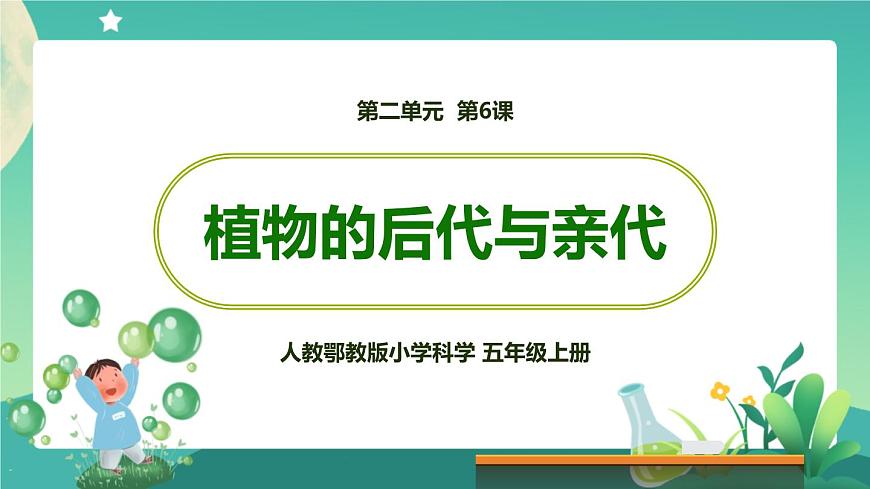 第二单元 第6课

植物的后代与亲代

人教鄂教版小学科学 五年级上册